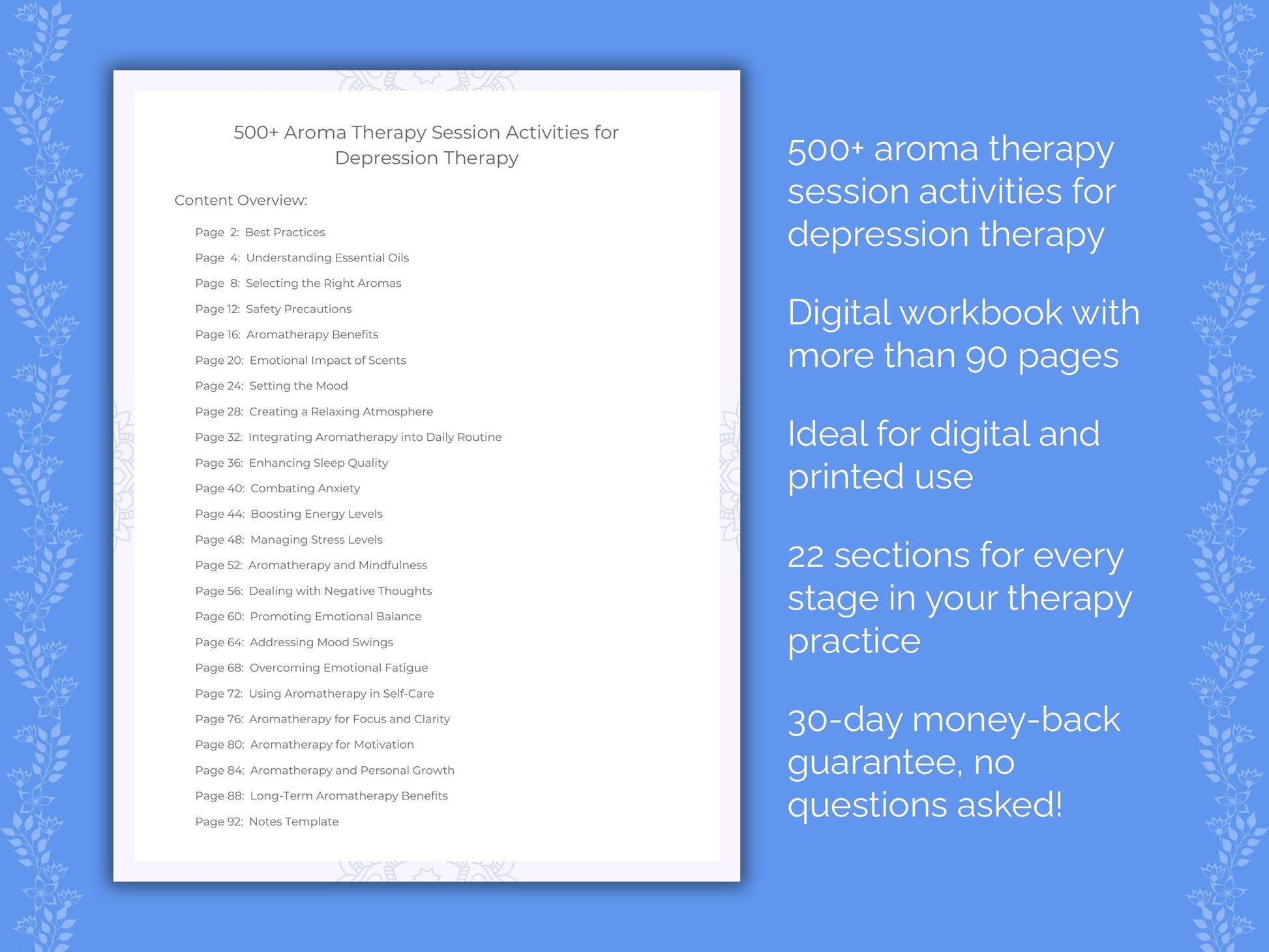 500+ Aroma Therapy Session Activities for Depression Therapy

Content Overview:

Page 2: Best Practices
Page 4: Understanding Essential Oils
Page 8: Selecting the Right Aromas
Page 12: Safety Precautions
Page 16: Aromatherapy Benefits
Page 20: Emotional Impact of Scents
Page 24: Setting the Mood
Page 28: Creating a Relaxing Atmosphere
Page 32: Integrating Aromatherapy into Daily Routine
Page 36: Enhancing Sleep Quality
Page 40: Combating Anxiety
Page 44: Boosting Energy Levels
Page 48: Managing Stress Levels
Page 52: Aromatherapy and Mindfulness
Page 56: Dealing with Negative Thoughts
Page 60: Promoting Emotional Balance
Page 64: Addressing Mood Swings
Page 68: Overcoming Emotional Fatigue
Page 72: Using Aromatherapy in Self-Care
Page 76: Aromatherapy for Focus and Clarity
Page 80: Aromatherapy for Motivation
Page 84: Aromatherapy and Personal Growth
Page 88: Long-Term Aromatherapy Benefits
Page 92: Notes Template

500+ aroma therapy session activities for depression therapy

Digital workbook with more than 90 pages

Ideal for digital and printed use

22 sections for every stage in your therapy practice

30-day money-back guarantee, no questions asked!